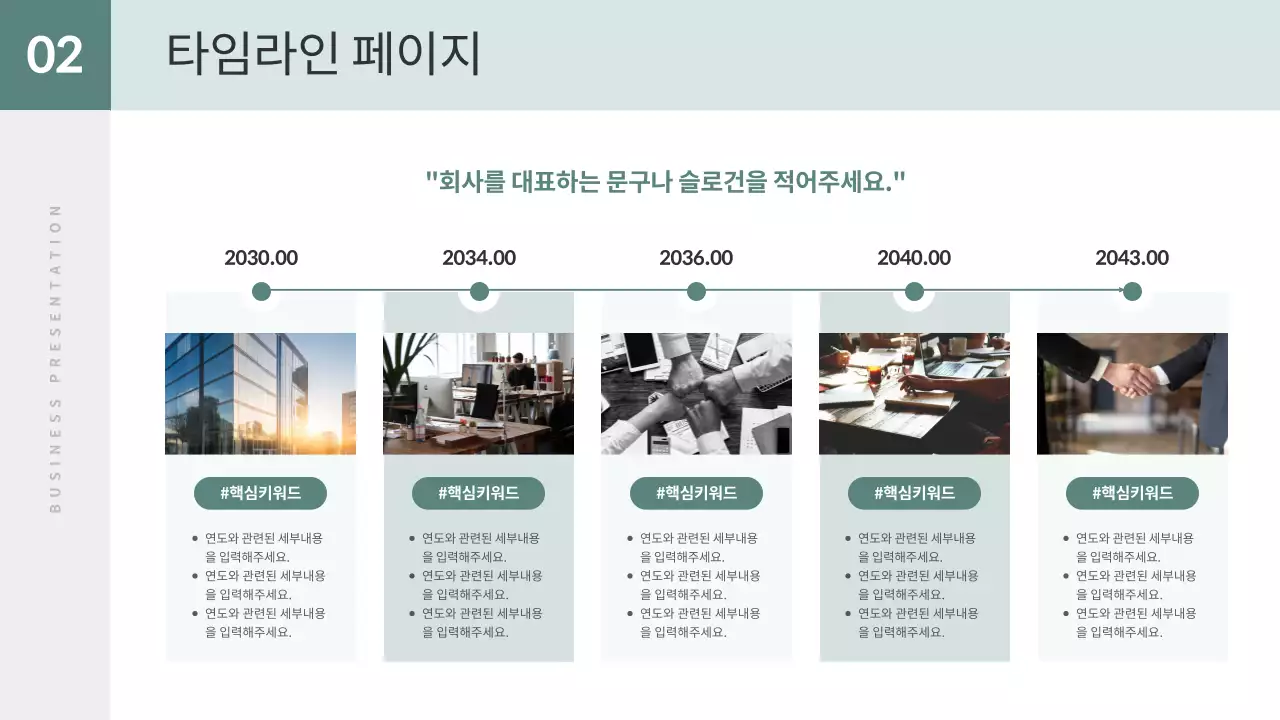 02

타임라인 페이지

BUSINESS PRESENTATION

"회사를 대표하는 문구나 슬로건을 적어주세요."

2030.00

#핵심키워드

- 연도와 관련된 세부내용을 입력해주세요.
- 연도와 관련된 세부내용을 입력해주세요.
- 연도와 관련된 세부내용을 입력해주세요.

2034.00

#핵심키워드

- 연도와 관련된 세부내용을 입력해주세요.
- 연도와 관련된 세부내용을 입력해주세요.
- 연도와 관련된 세부내용을 입력해주세요.

2036.00

#핵심키워드

- 연도와 관련된 세부내용을 입력해주세요.
- 연도와 관련된 세부내용을 입력해주세요.
- 연도와 관련된 세부내용을 입력해주세요.

2040.00

#핵심키워드

- 연도와 관련된 세부내용을 입력해주세요.
- 연도와 관련된 세부내용을 입력해주세요.
- 연도와 관련된 세부내용을 입력해주세요.

2043.00

#핵심키워드

- 연도와 관련된 세부내용을 입력해주세요.
- 연도와 관련된 세부내용을 입력해주세요.
- 연도와 관련된 세부내용을 입력해주세요.